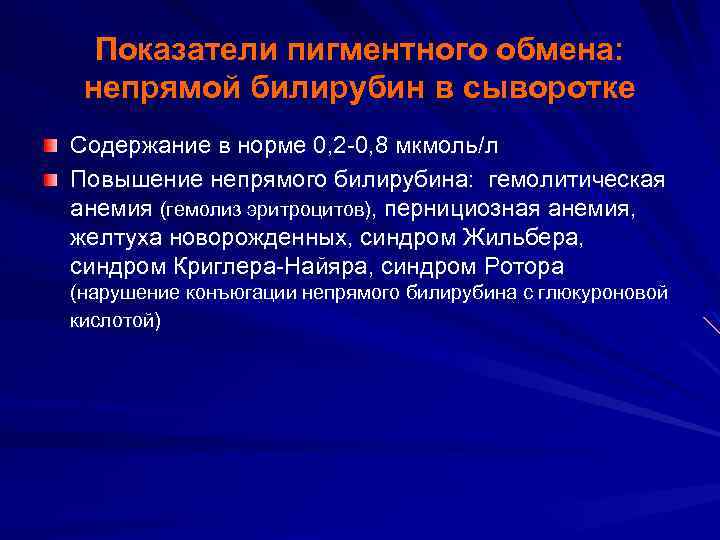 Показатели пигментного обмена: непрямой билирубин в сыворотке

Содержание в норме 0,2-0,8 мкмоль/л

Повышение непрямого билирубина: гемолитическая анемия (гемолиз эритроцитов), пернициозная анемия, желтуха новорожденных, синдром Жильбера, синдром Криглера-Найяра, синдром Ротора (нарушение конъюгации непрямого билирубина с глюкуроновой кислотой)